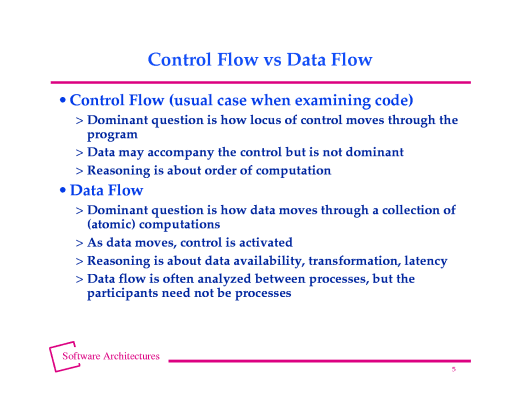 Control Flow vs Data Flow

• Control Flow (usual case when examining code)

> Dominant question is how locus of control moves through the program

> Data may accompany the control but is not dominant

> Reasoning is about order of computation

• Data Flow

> Dominant question is how data moves through a collection of (atomic) computations

> As data moves, control is activated

> Reasoning is about data availability, transformation, latency

> Data flow is often analyzed between processes, but the participants need not be processes

Software Architectures

5